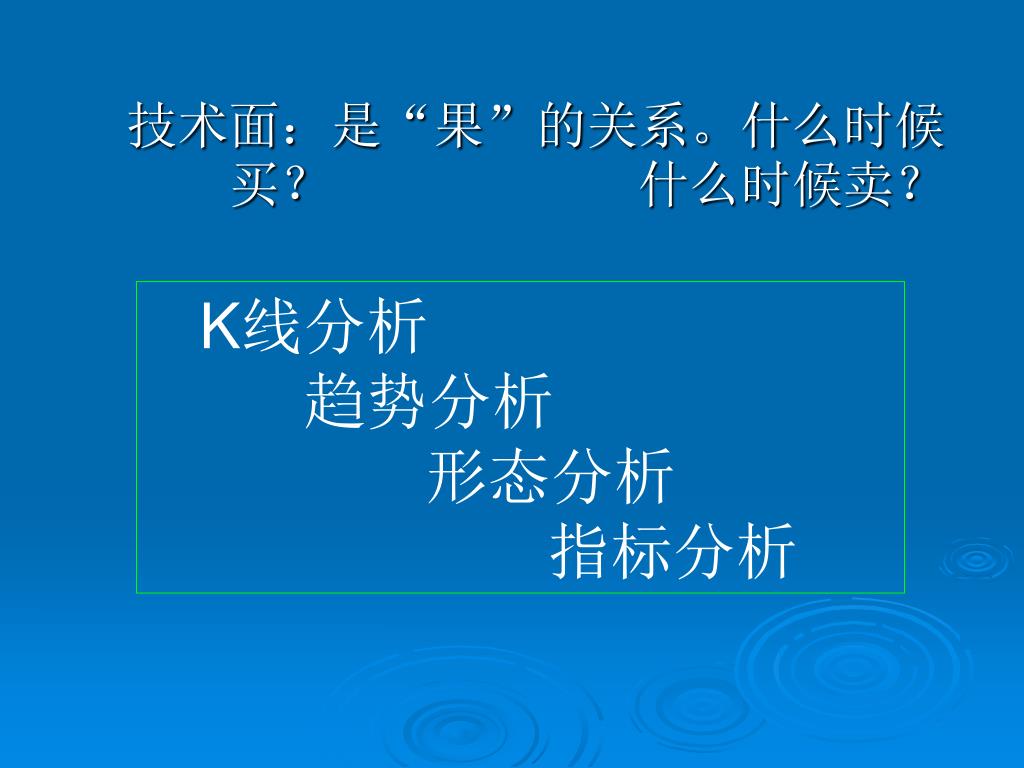 技术面：是“果”的关系。什么时候买？ 什么时候卖？

K线分析
趋势分析
形态分析
指标分析